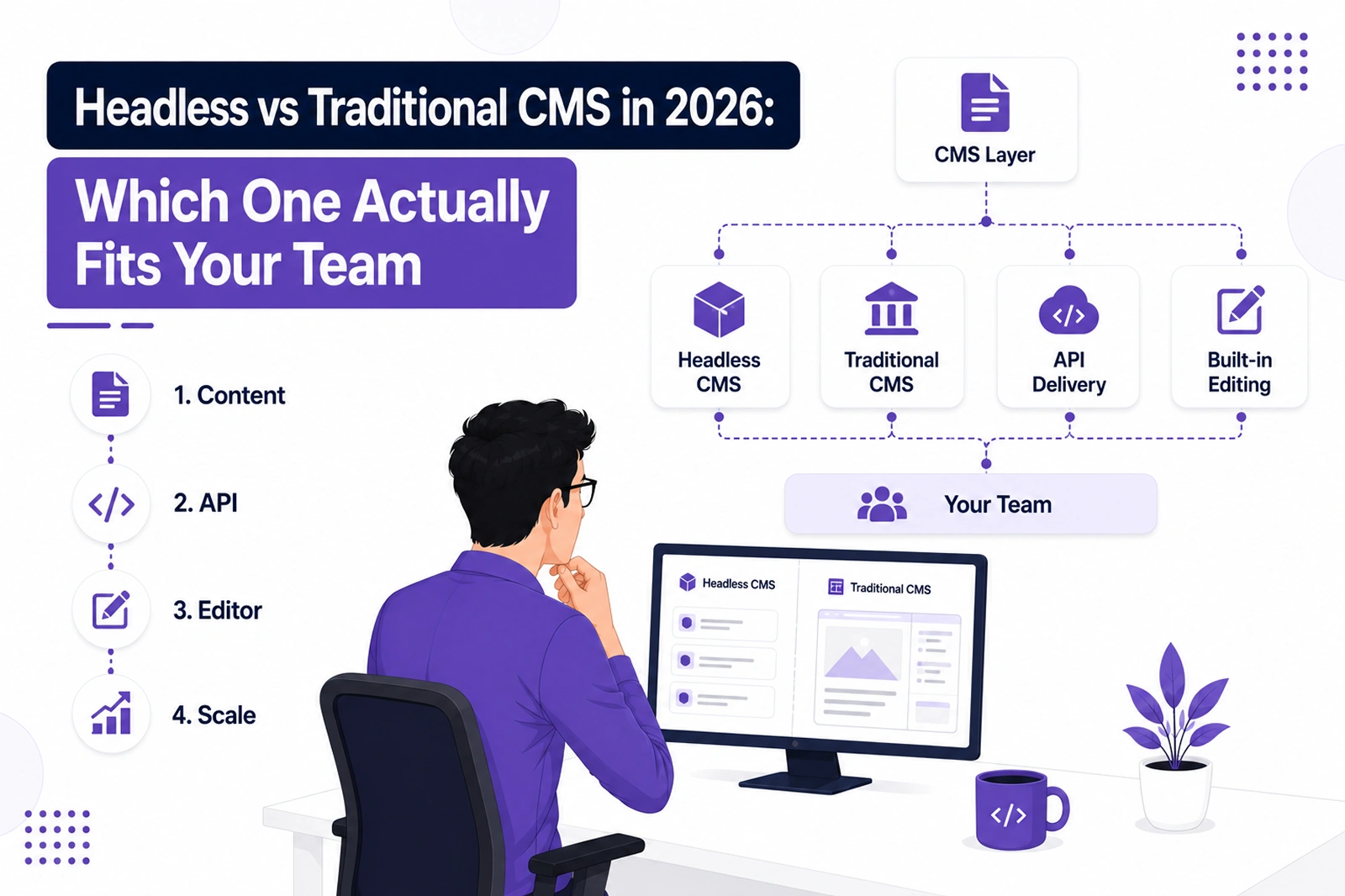 Headless vs Traditional CMS in 2026:

Which One Actually Fits Your Team

1. Content

2. API

3. Editor

4. Scale

CMS Layer

Headless CMS

Traditional CMS

API Delivery

Built-in Editing

Your Team

Headless CMS

Traditional CMS